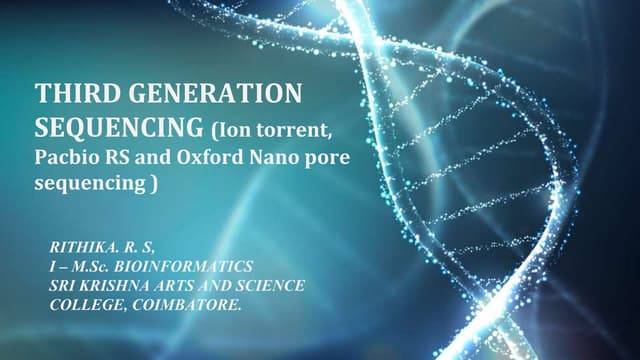 THIRD GENERATION SEQUENCING (Ion torrent, Pacbio RS and Oxford Nano pore sequencing )

RITHIKA. R. S,
I – M.Sc. BIOINFORMATICS
SRI KRISHNA ARTS AND SCIENCE COLLEGE, COIMBATORE.